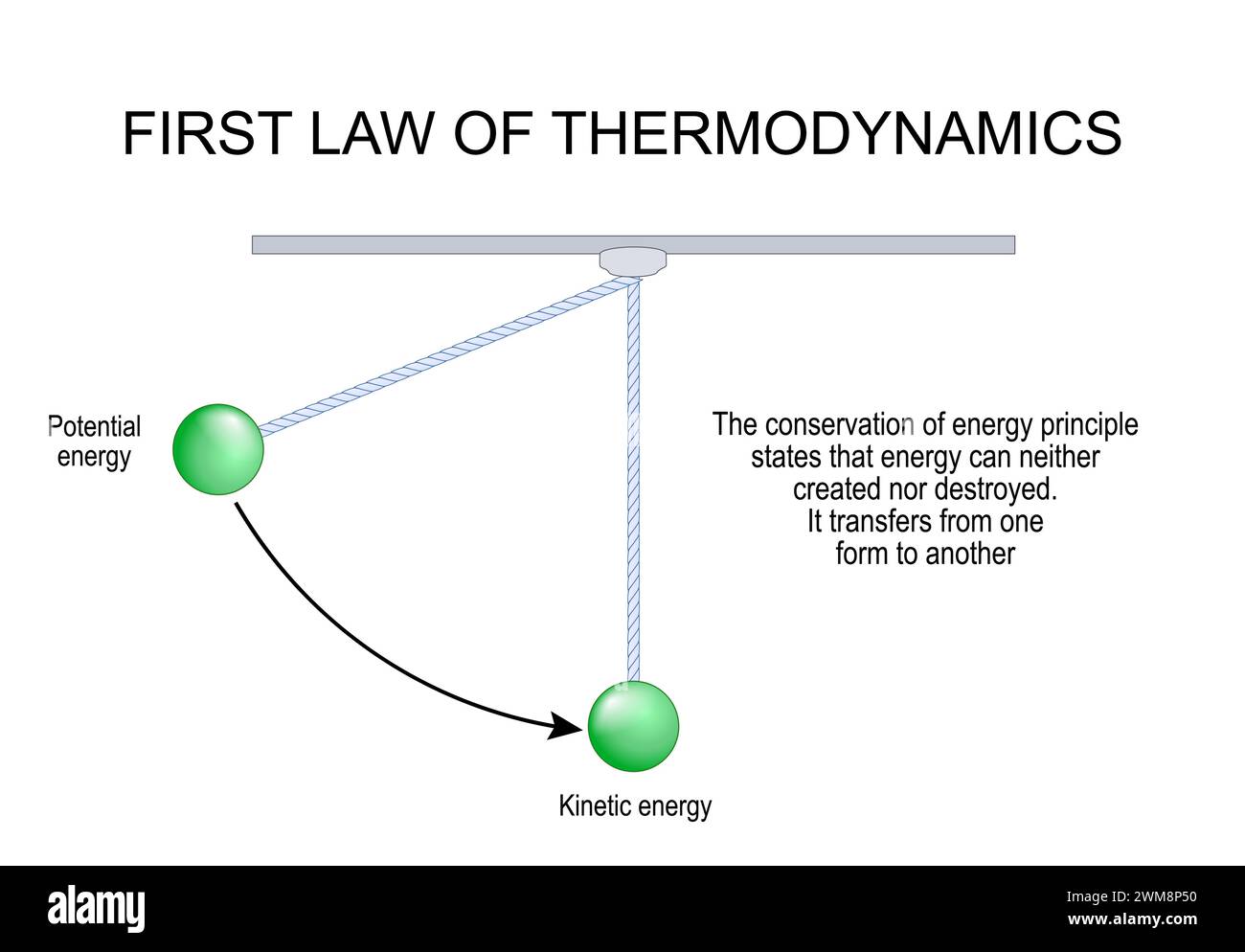 FIRST LAW OF THERMODYNAMICS

Potential energy

The conservation of energy principle states that energy can neither created nor destroyed. It transfers from one form to another

Kinetic energy

alamy

Image ID: 2WM8P50
www.alamy.com